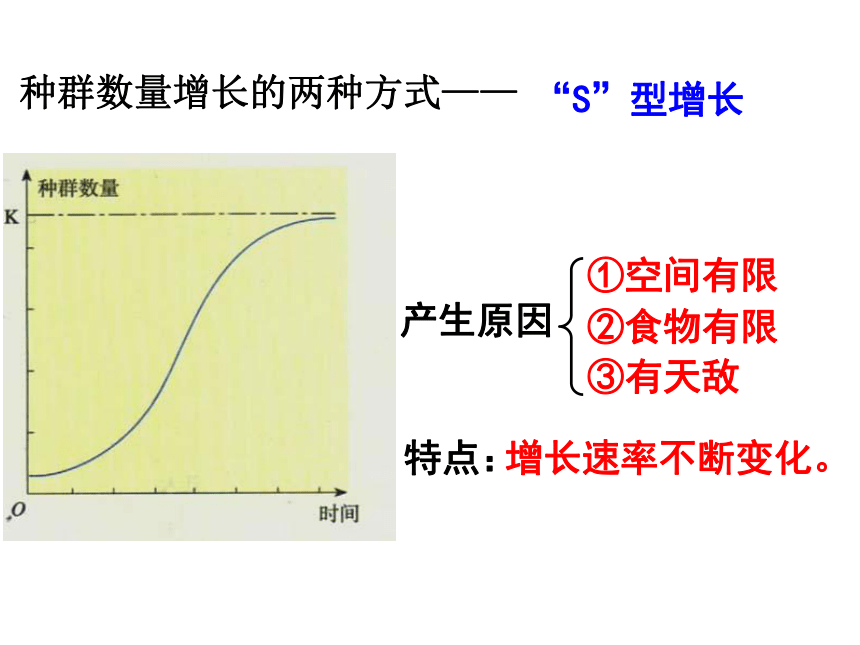 种群数量增长的两种方式—— “S”型增长

种群数量

K

O

时间

产生原因 ①空间有限 ②食物有限 ③有天敌

特点：增长速率不断变化。